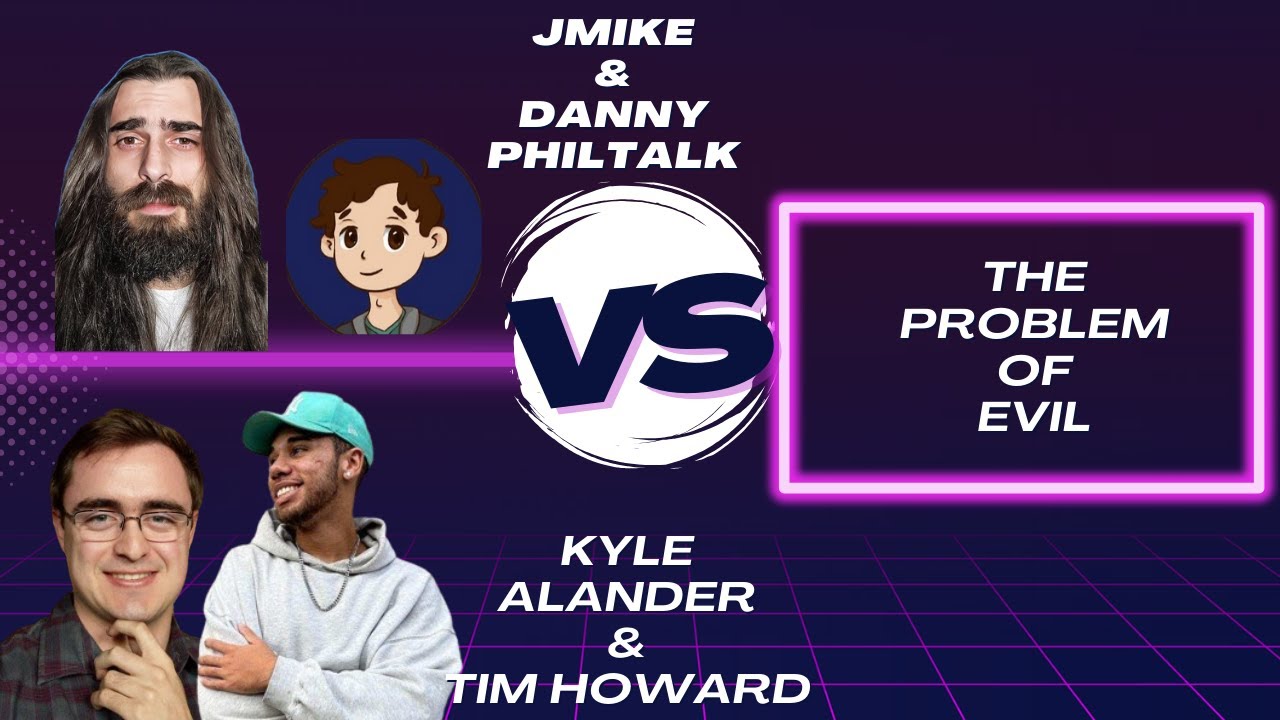 JMIKE
&
DANNY
PHILTALK

VS

THE
PROBLEM
OF
EVIL

KYLE
ALANDER
&
TIM HOWARD